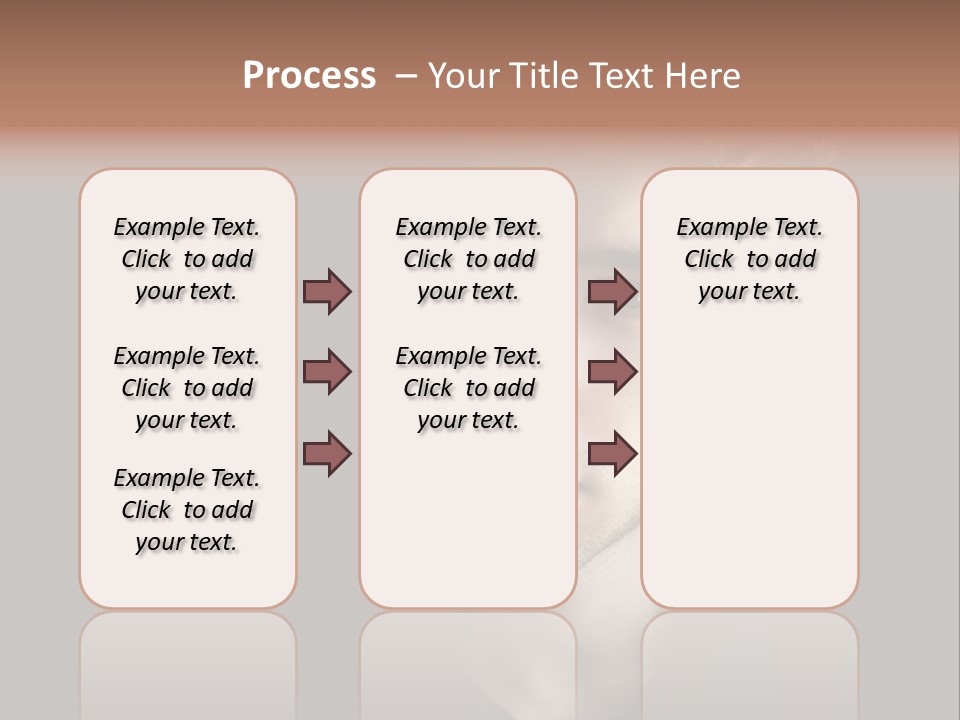 Process – Your Title Text Here

Example Text. Click to add your text.

Example Text. Click to add your text.

Example Text. Click to add your text.

Example Text. Click to add your text.

Example Text. Click to add your text.

Example Text. Click to add your text.